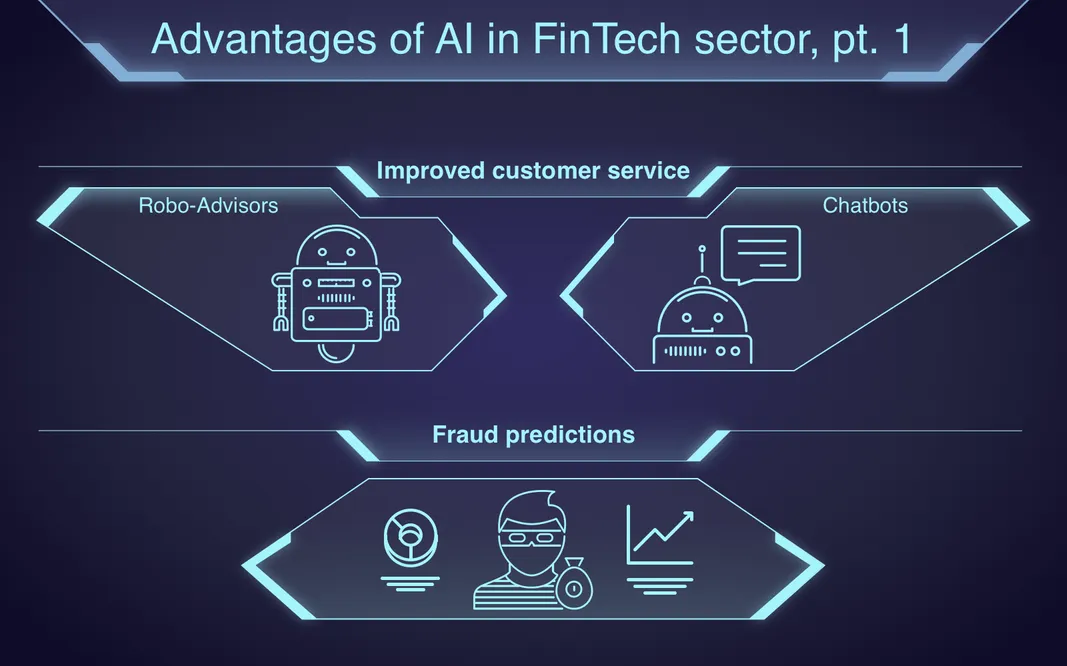 Advantages of AI in FinTech sector, pt. 1

Improved customer service

Robo-Advisors

Chatbots

Fraud predictions